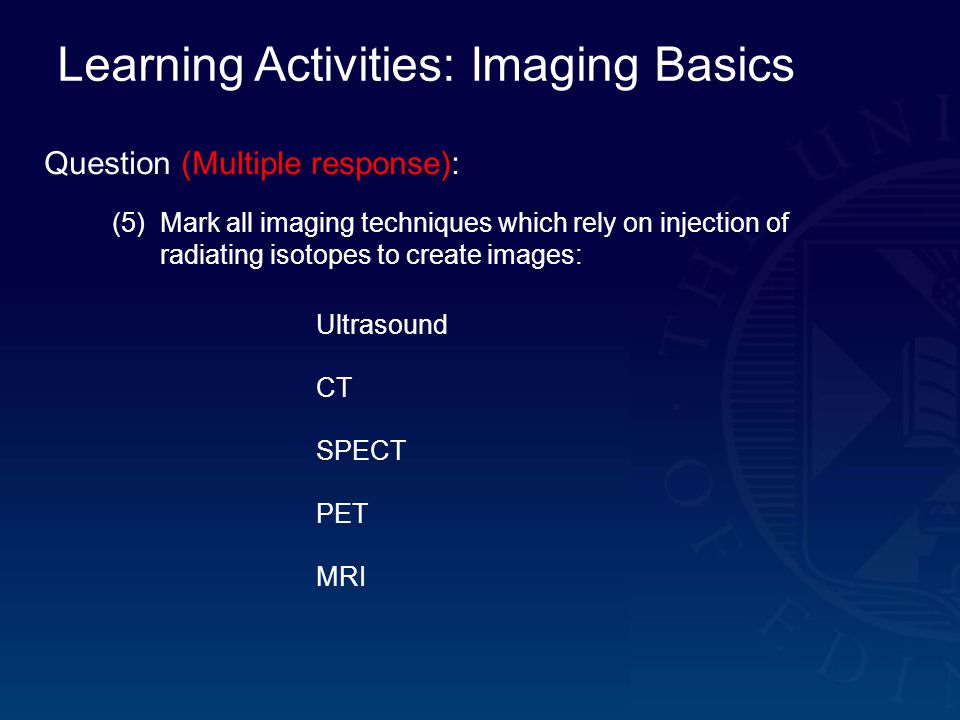 Learning Activities: Imaging Basics

Question (Multiple response):

(5) Mark all imaging techniques which rely on injection of radiating isotopes to create images:

Ultrasound

CT

SPECT

PET

MRI